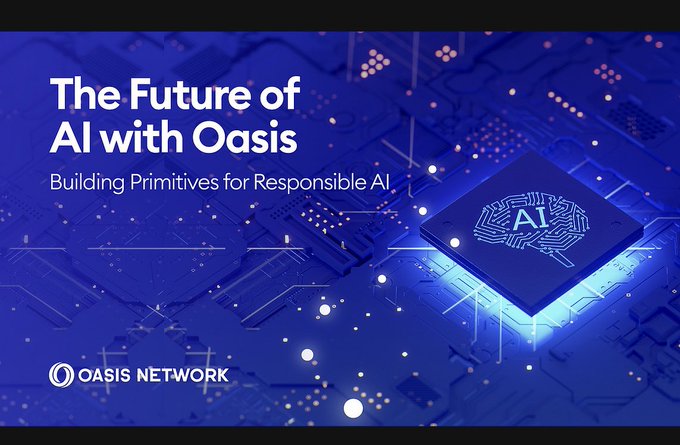 The Future of AI with Oasis

Building Primitives for Responsible AI

AI

OASIS NETWORK